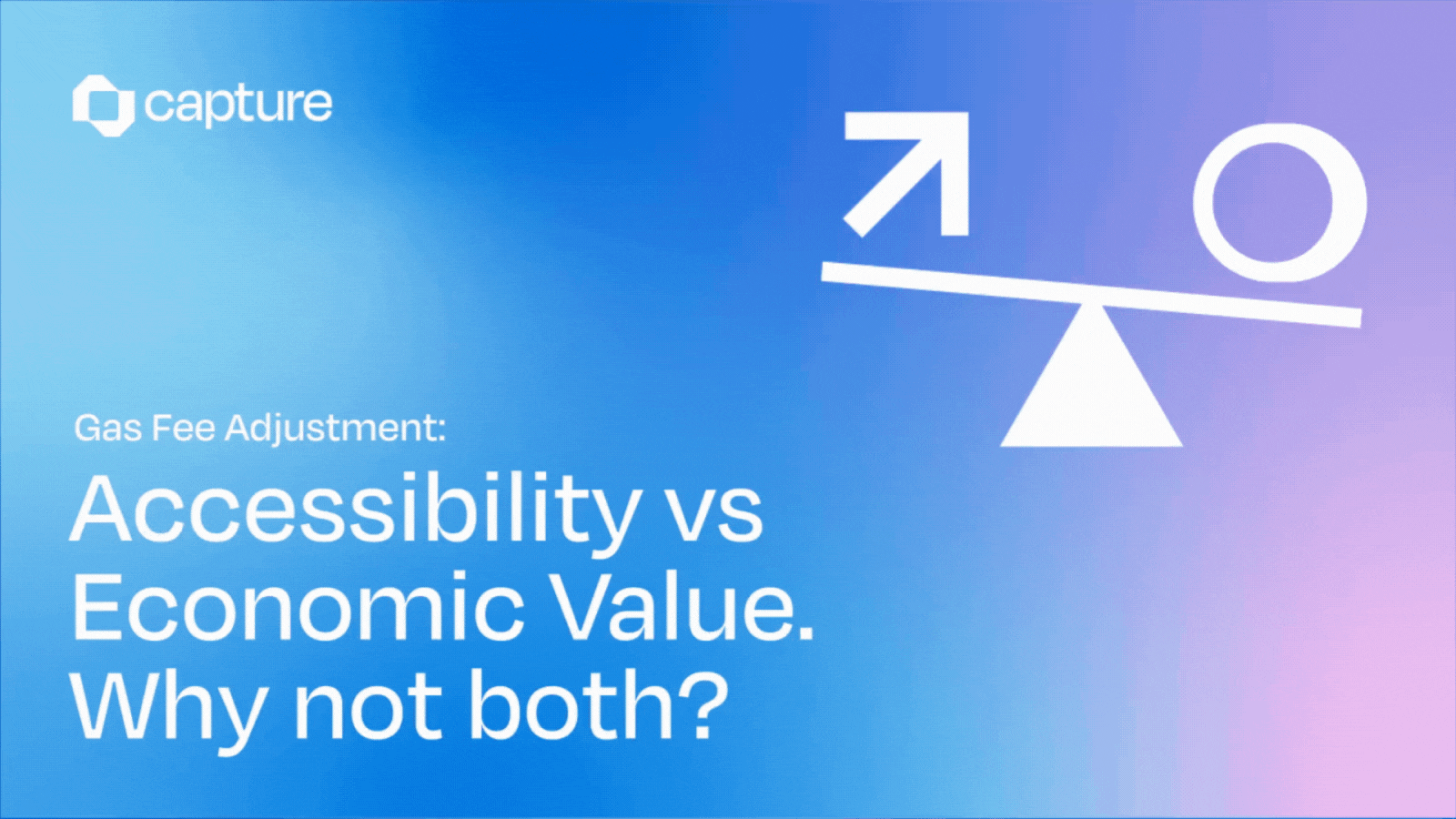 capture

Gas Fee Adjustment:

Accessibility vs Economic Value. Why not both?